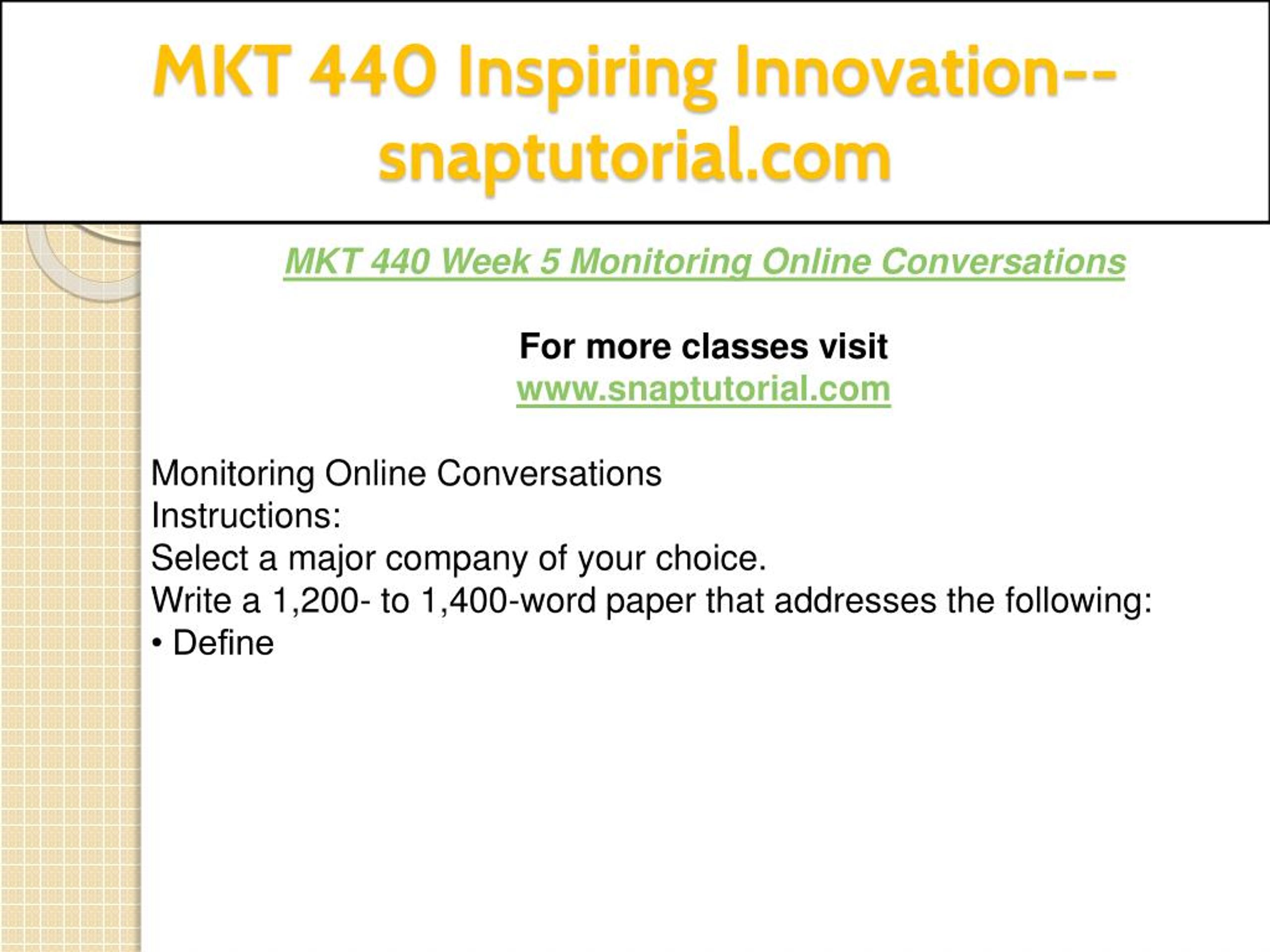 MKT 440 Inspiring Innovation--snaptutorial.com

MKT 440 Week 5 Monitoring Online Conversations

For more classes visit
www.snaptutorial.com

Monitoring Online Conversations
Instructions:
Select a major company of your choice.
Write a 1,200- to 1,400-word paper that addresses the following:
• Define